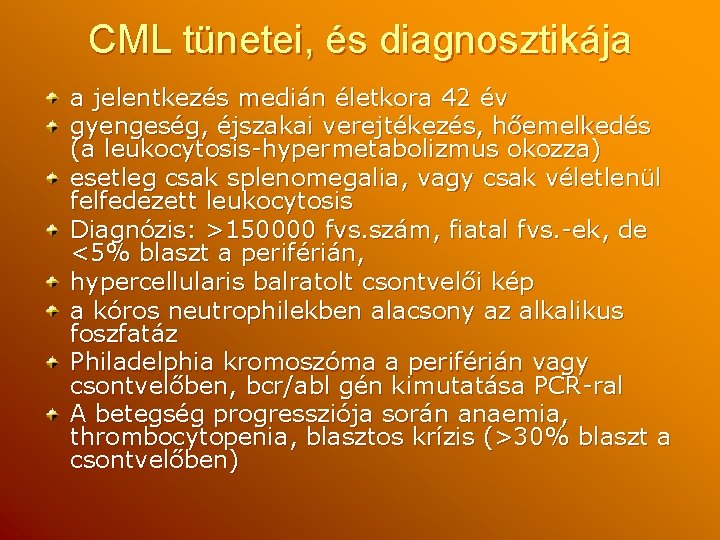 CML tünetei, és diagnosztikája

a jelentkezés medián életkora 42 év

gyengeség, éjszakai verejtékezés, hőemelkedés (a leukocytosis-hypermetabolizmus okozza)

esetleg csak splenomegalia, vagy csak véletlenül felfedezett leukocytosis

Diagnózis: >150000 fvs.szám, fiatal fvs.-ek, de <5% blaszt a periférián,

hypercellularis balratolt csontvelői kép

a kóros neutrophilekben alacsony az alkalikus foszfatáz

Philadelphia kromoszóma a periférián vagy csontvelőben, bcr/abl gén kimutatása PCR-ral

A betegség progressziója során anaemia, thrombocytopenia, blasztos krízis (>30% blaszt a csontvelőben)